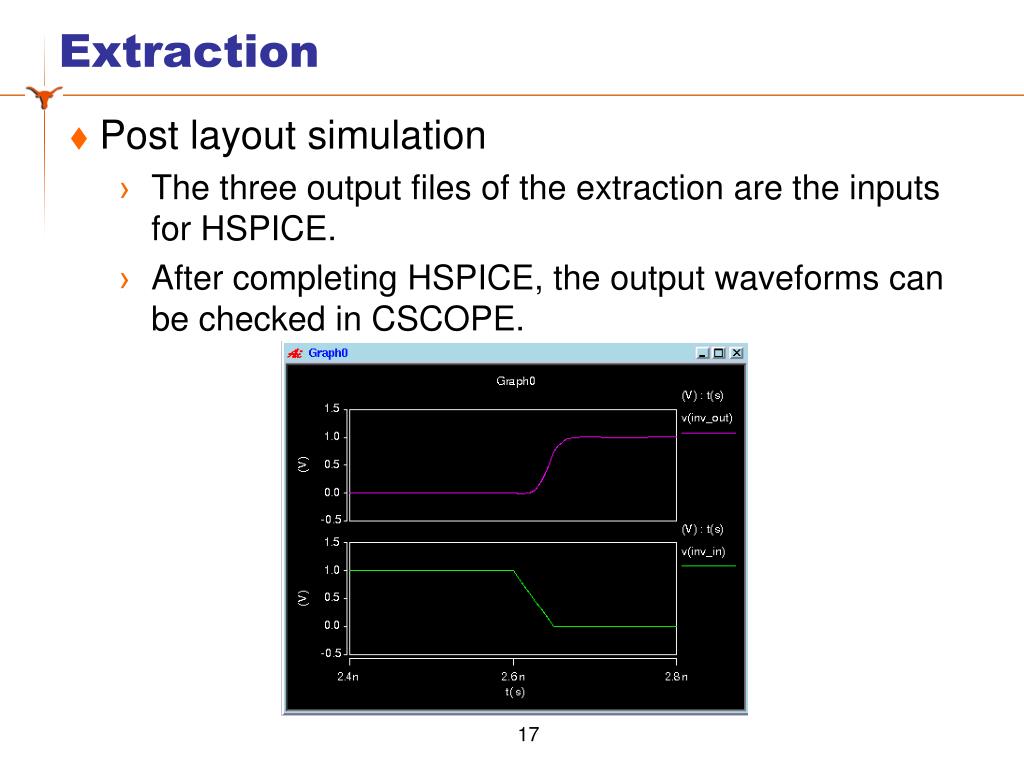 Extraction

♦ Post layout simulation

› The three output files of the extraction are the inputs for HSPICE.

› After completing HSPICE, the output waveforms can be checked in CSCOPE.

Graph0

Graph0

(V) : t(s)

v(inv_out)

1.5

1.0

(V) 0.5

0.0

-0.5

(V) : t(s)

v(inv_in)

1.5

1.0

(V) 0.5

0.0

-0.5

2.4n

2.6n

2.8n

t(s)

17